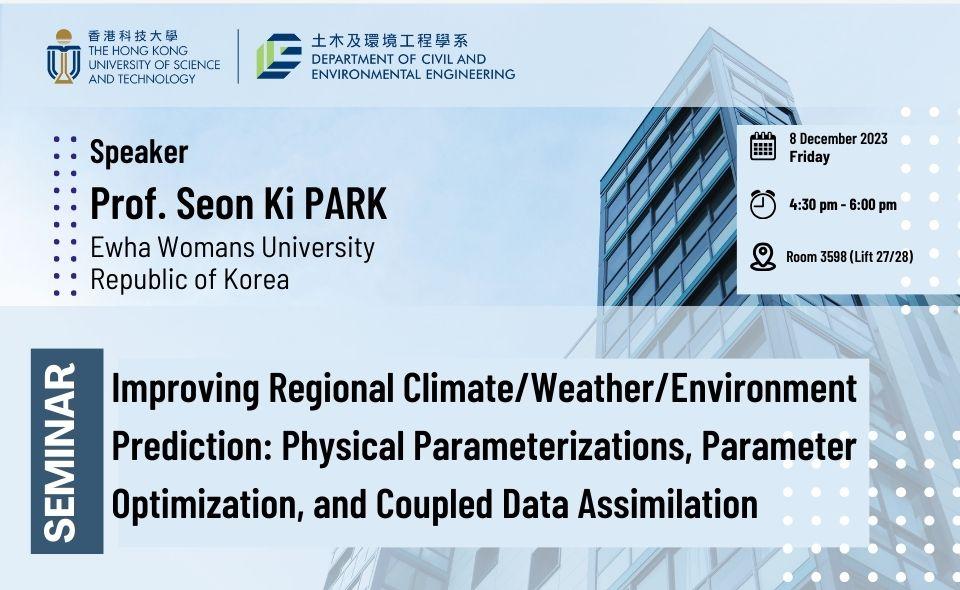 香港科技大學
THE HONG KONG UNIVERSITY OF SCIENCE AND TECHNOLOGY

土木及環境工程學系
DEPARTMENT OF CIVIL AND ENVIRONMENTAL ENGINEERING

Speaker
Prof. Seon Ki PARK
Ewha Womans University
Republic of Korea

8 December 2023
Friday

4:30 pm - 6:00 pm

Room 3598 (Lift 27/28)

SEMINAR

Improving Regional Climate/Weather/Environment Prediction: Physical Parameterizations, Parameter Optimization, and Coupled Data Assimilation